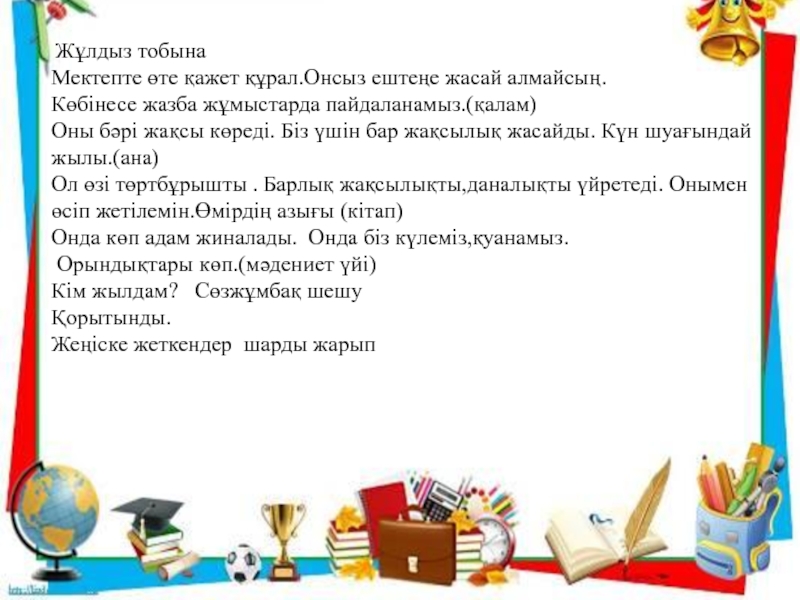 Жұлдыз тобына
Мектепте өте қажет құрал.Онсыз ештеңе жасай алмайсың.
Көбінесе жазба жұмыстарда пайдаланамыз.(қалам)
Оны бәрі жақсы көреді. Біз үшін бар жақсылық жасайды. Күн шуағындай жылы.(ана)
Ол өзі төртбұрышты . Барлық жақсылықты,даналықты үйретеді. Онымен өсіп жетілемін.Өмірдің азығы (кітап)
Онда көп адам жиналады.  Онда біз күлеміз,қуанамыз.
 Орындықтары көп.(мәдениет үйі)
Кім жылдам?   Сөзжұмбақ шешу
Қорытынды.
Жеңіске жеткендер  шарды жарып